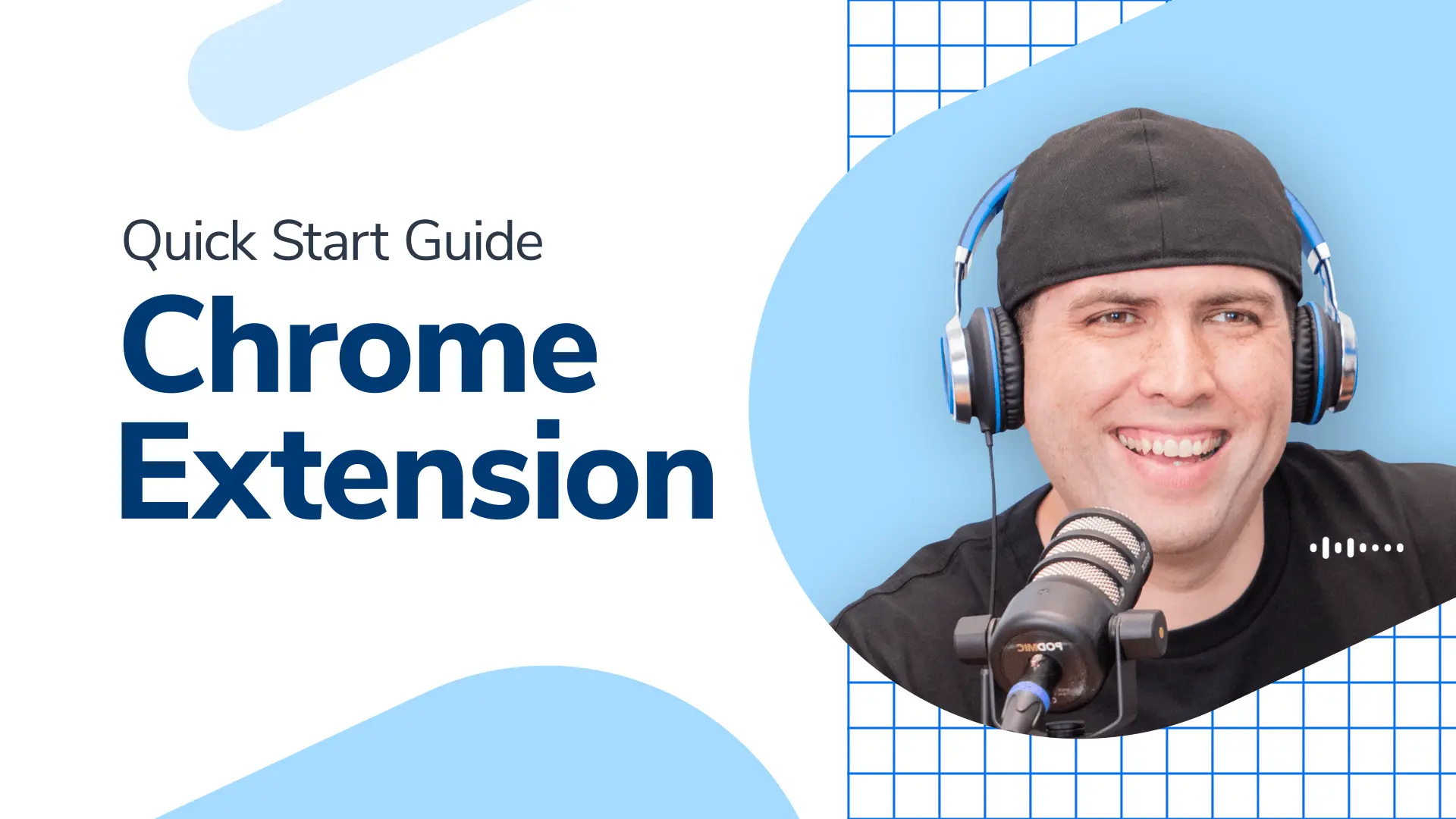 Quick Start Guide
Chrome Extension

PODMIC